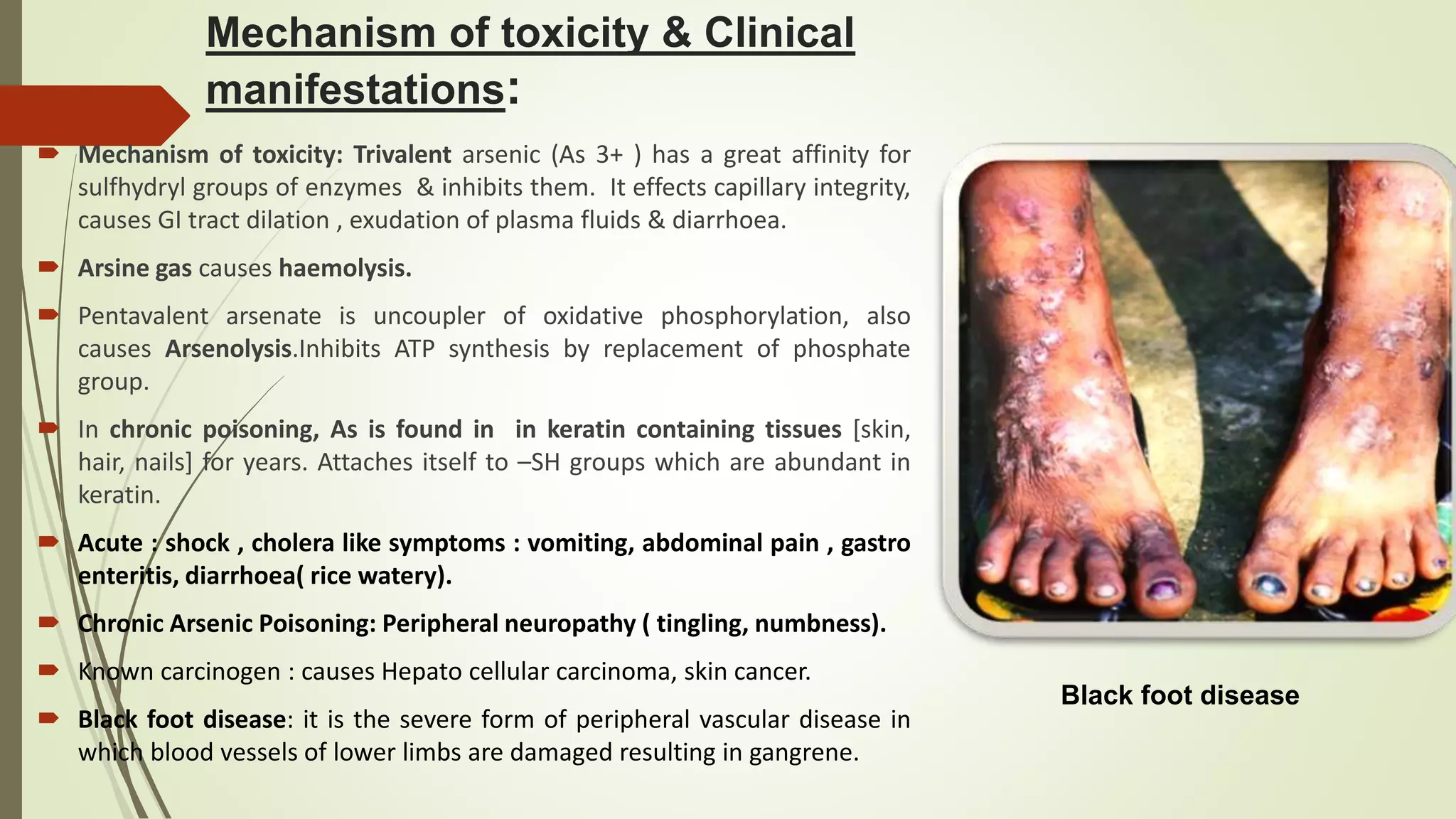 Mechanism of toxicity & Clinical manifestations:

Mechanism of toxicity: Trivalent arsenic (As 3+ ) has a great affinity for sulfhydryl groups of enzymes & inhibits them. It effects capillary integrity, causes GI tract dilation , exudation of plasma fluids & diarrhoea.

Arsine gas causes haemolysis.

Pentavalent arsenate is uncoupler of oxidative phosphorylation, also causes Arsenolysis.Inhibits ATP synthesis by replacement of phosphate group.

In chronic poisoning, As is found in in keratin containing tissues [skin, hair, nails] for years. Attaches itself to –SH groups which are abundant in keratin.

Acute : shock , cholera like symptoms : vomiting, abdominal pain , gastro enteritis, diarrhoea( rice watery).

Chronic Arsenic Poisoning: Peripheral neuropathy ( tingling, numbness).

Known carcinogen : causes Hepato cellular carcinoma, skin cancer.

Black foot disease: it is the severe form of peripheral vascular disease in which blood vessels of lower limbs are damaged resulting in gangrene.

Black foot disease